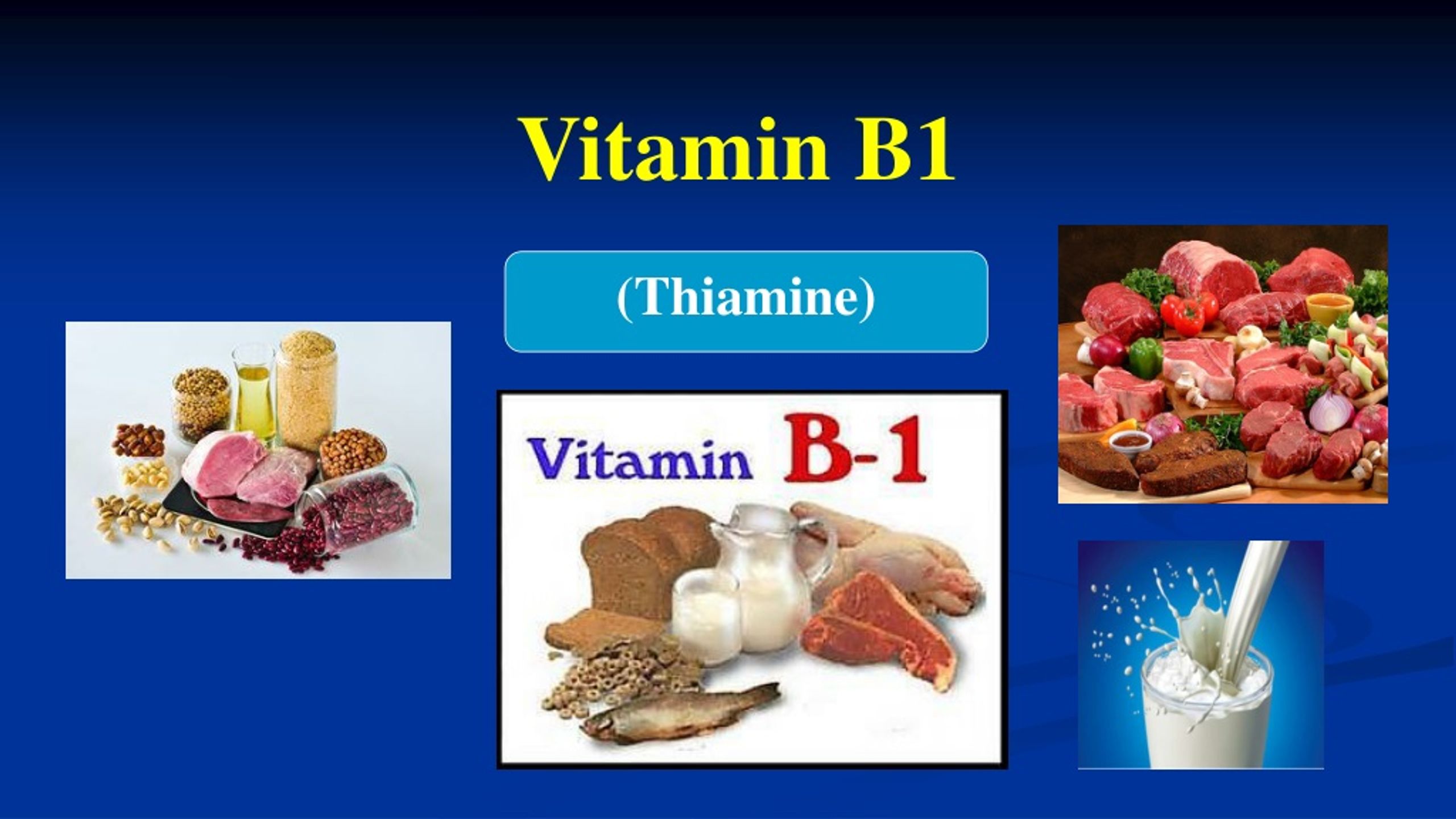 Vitamin B1

(Thiamine)

Vitamin B-1